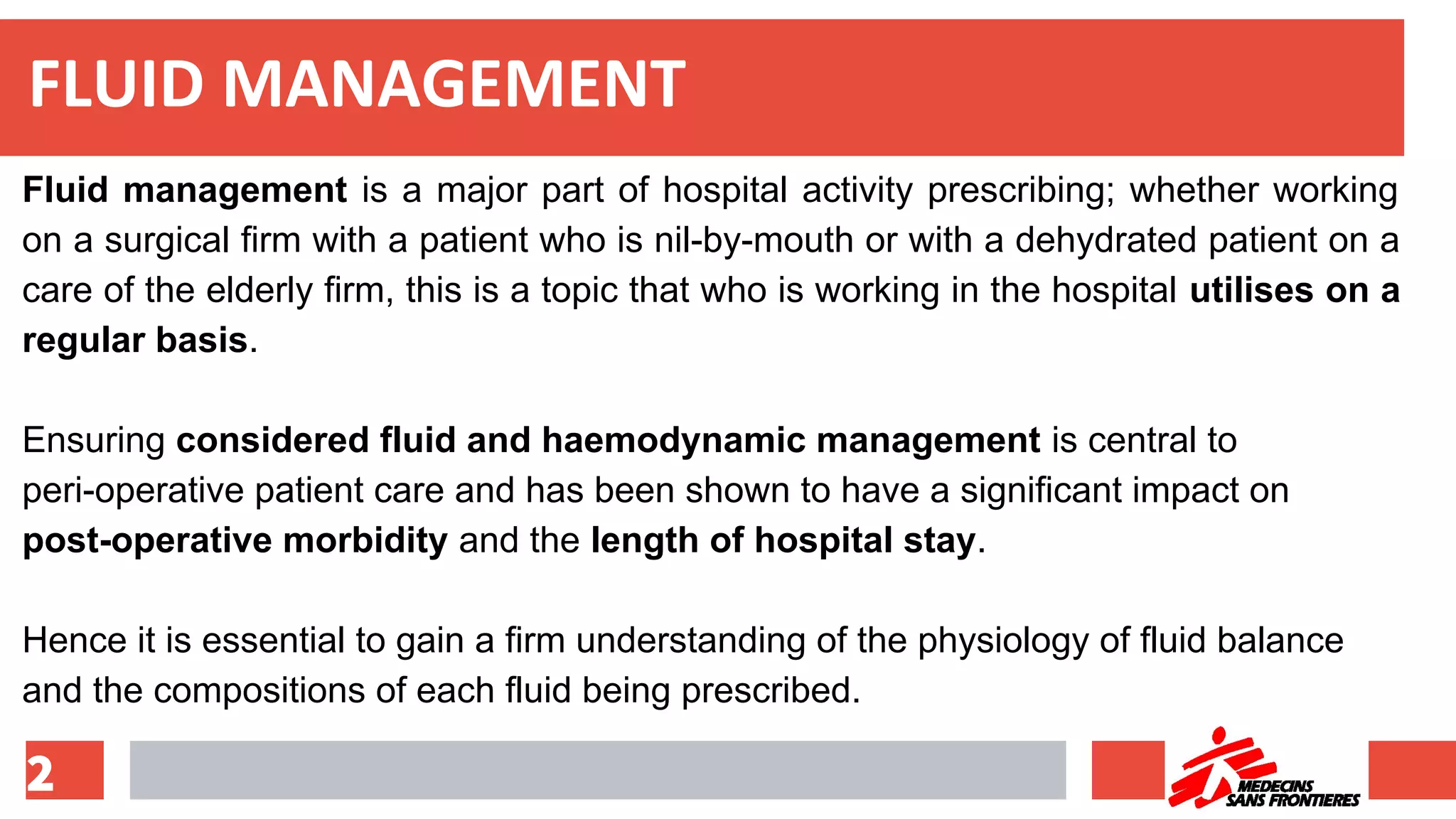 FLUID MANAGEMENT

Fluid management is a major part of hospital activity prescribing; whether working on a surgical firm with a patient who is nil-by-mouth or with a dehydrated patient on a care of the elderly firm, this is a topic that who is working in the hospital utilises on a regular basis.

Ensuring considered fluid and haemodynamic management is central to peri-operative patient care and has been shown to have a significant impact on post-operative morbidity and the length of hospital stay.

Hence it is essential to gain a firm understanding of the physiology of fluid balance and the compositions of each fluid being prescribed.

2

MEDECINS SANS FRONTIERES